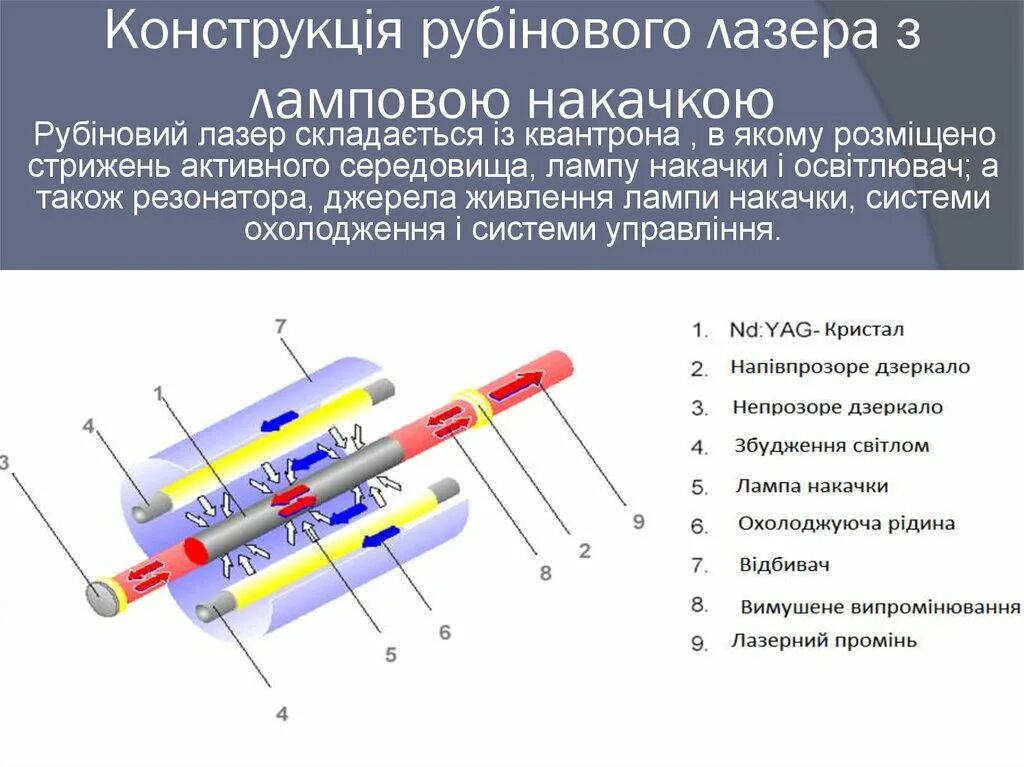 Конструкція рубінового лазера з ламповою накачкою

Рубіновий лазер складається із квантрона , в якому розміщено стрижень активного середовища, лампу накачки і освітлювач; а також резонатора, джерела живлення лампи накачки, системи охолодження і системи управління.

7
1
4
3
9
2
8
6
5
4

1. Nd:YAG- Кристал
2. Напівпрозоре дзеркало
3. Непрозоре дзеркало
4. Збудження світлом
5. Лампа накачки
6. Охолоджуюча рідина
7. Відбивач
8. Вимушене випромінювання
9. Лазерний промінь